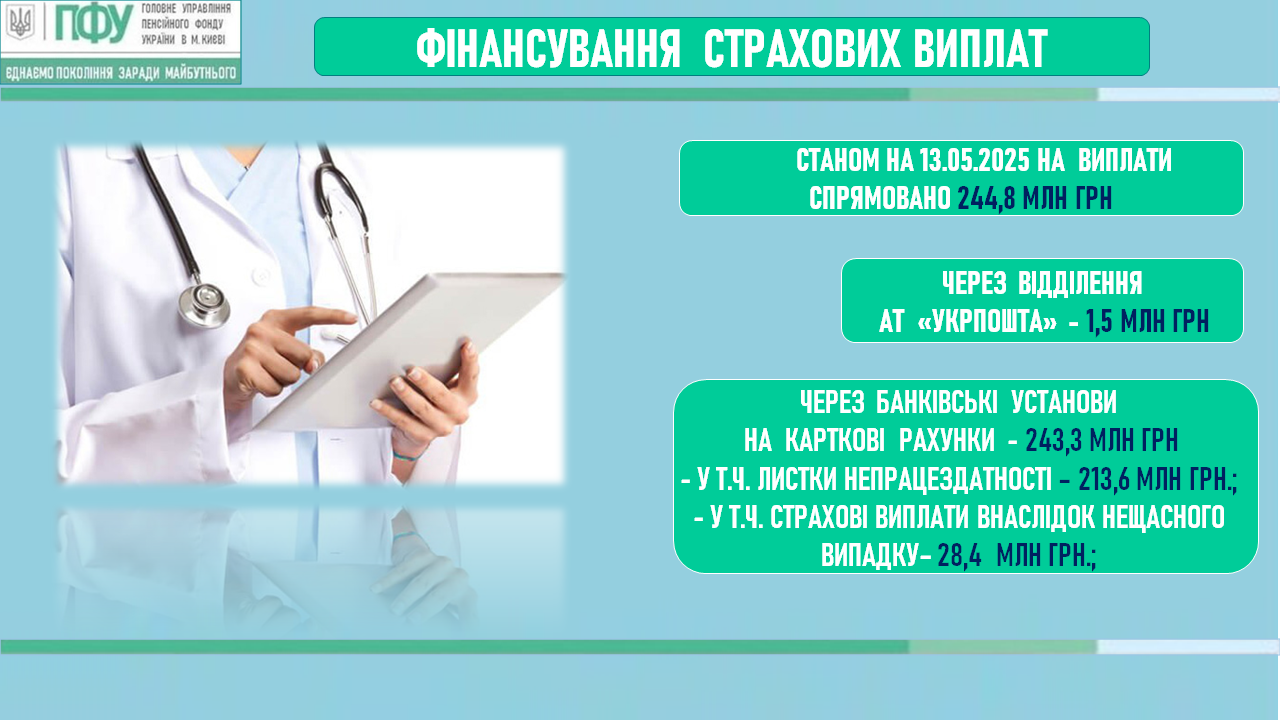 ПФУ ГОЛОВНЕ УПРАВЛІННЯ ПЕНСІЙНОГО ФОНДУ УКРАЇНИ В М.КИЄВІ

ЄДНАЄМО ПОКОЛІННЯ ЗАРАДИ МАЙБУТНЬОГО

ФІНАНСУВАННЯ СТРАХОВИХ ВИПЛАТ

СТАНОМ НА 13.05.2025 НА ВИПЛАТИ СПРЯМОВАНО 244,8 МЛН ГРН

ЧЕРЕЗ ВІДДІЛЕННЯ АТ «УКРПОШТА» - 1,5 МЛН ГРН

ЧЕРЕЗ БАНКІВСЬКІ УСТАНОВИ НА КАРТКОВІ РАХУНКИ - 243,3 МЛН ГРН
- У Т.Ч. ЛИСТКИ НЕПРАЦЕЗДАТНОСТІ – 213,6 МЛН ГРН.;
- У Т.Ч. СТРАХОВІ ВИПЛАТИ ВНАСЛІДОК НЕЩАСНОГО ВИПАДКУ– 28,4 МЛН ГРН.;